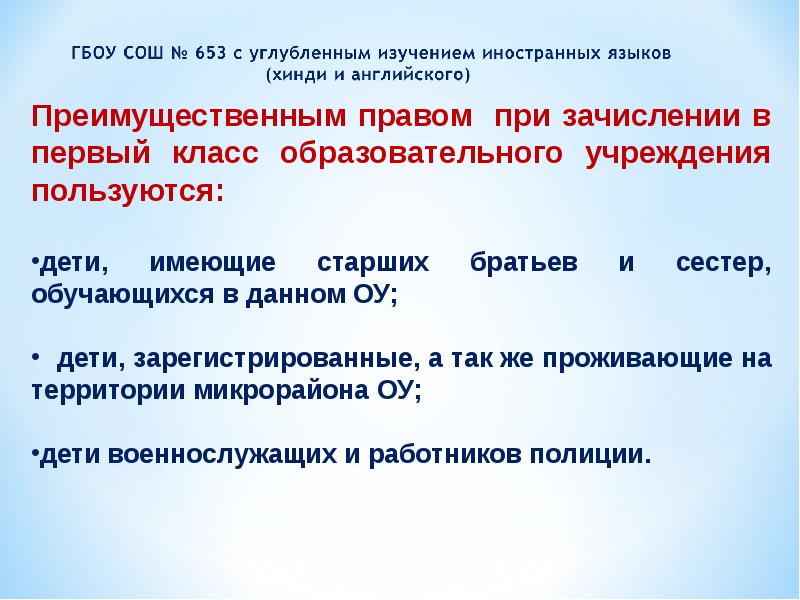 ГБОУ СОШ № 653 с углубленным изучением иностранных языков (хинди и английского)

Преимущественным правом при зачислении в первый класс образовательного учреждения пользуются:

•дети, имеющие старших братьев и сестер, обучающихся в данном ОУ;

• дети, зарегистрированные, а так же проживающие на территории микрорайона ОУ;

•дети военнослужащих и работников полиции.